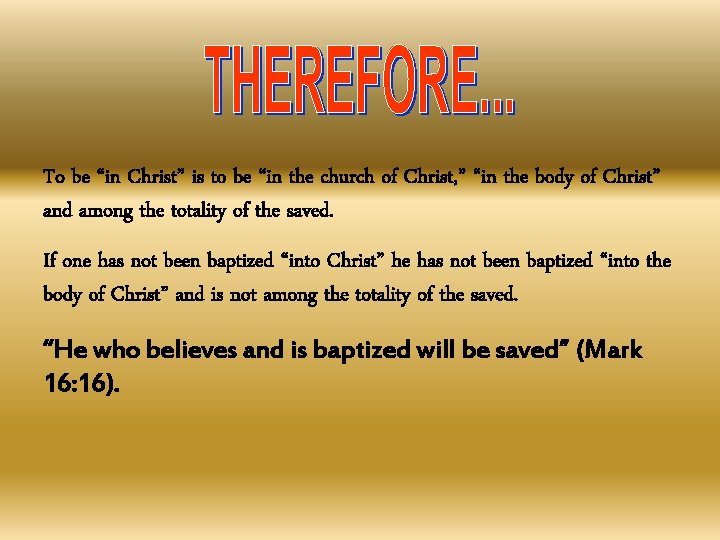 THEREFORE…

To be “in Christ” is to be “in the church of Christ,” “in the body of Christ” and among the totality of the saved.

If one has not been baptized “into Christ” he has not been baptized “into the body of Christ” and is not among the totality of the saved.

“He who believes and is baptized will be saved” (Mark 16:16).